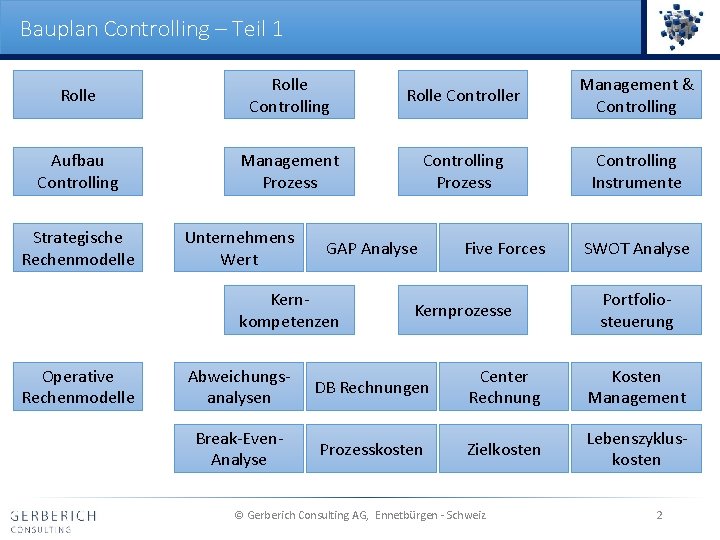 Bauplan Controlling – Teil 1

Rolle

Rolle Controlling

Rolle Controller

Management & Controlling

Aufbau Controlling

Management Prozess

Controlling Prozess

Controlling Instrumente

Strategische Rechenmodelle

Unternehmens Wert

GAP Analyse

Five Forces

SWOT Analyse

Kern-kompetenzen

Kernprozesse

Portfolio-steuerung

Operative Rechenmodelle

Abweichungs-analysen

DB Rechnungen

Center Rechnung

Kosten Management

Break-Even-Analyse

Prozesskosten

Zielkosten

Lebenszyklus-kosten

GERBERICH CONSULTING

© Gerberich Consulting AG, Ennetbürgen - Schweiz

2